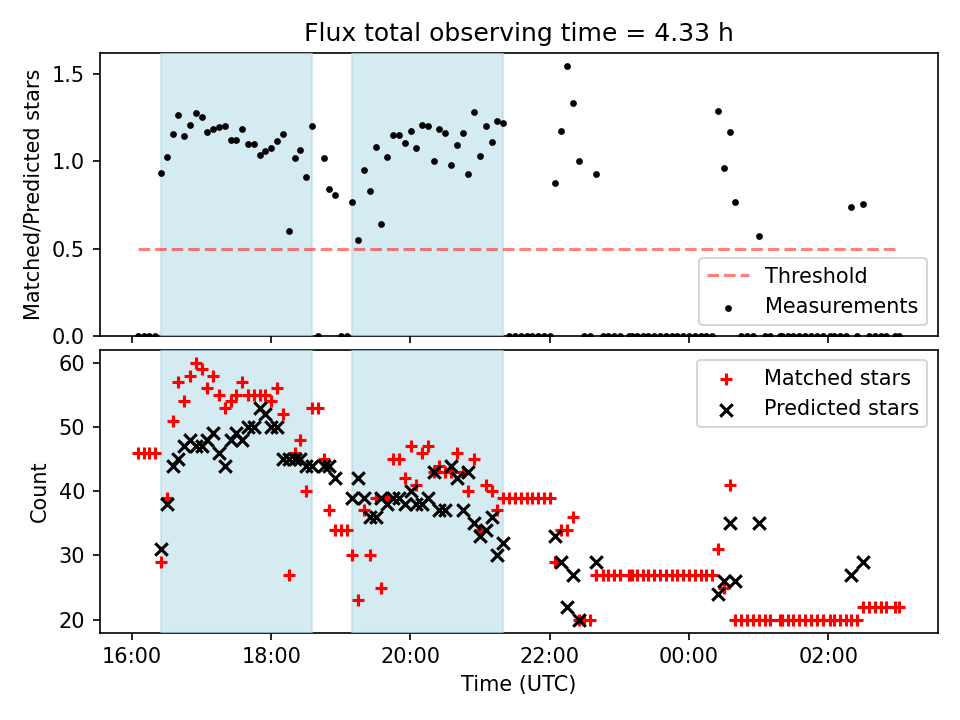 Flux total observing time = 4.33 h

Matched/Predicted stars

1.5
1.0
0.5
0.0

Threshold
Measurements

Count

60
50
40
30
20

Matched stars
Predicted stars

16:00
18:00
20:00
22:00
00:00
02:00

Time (UTC)